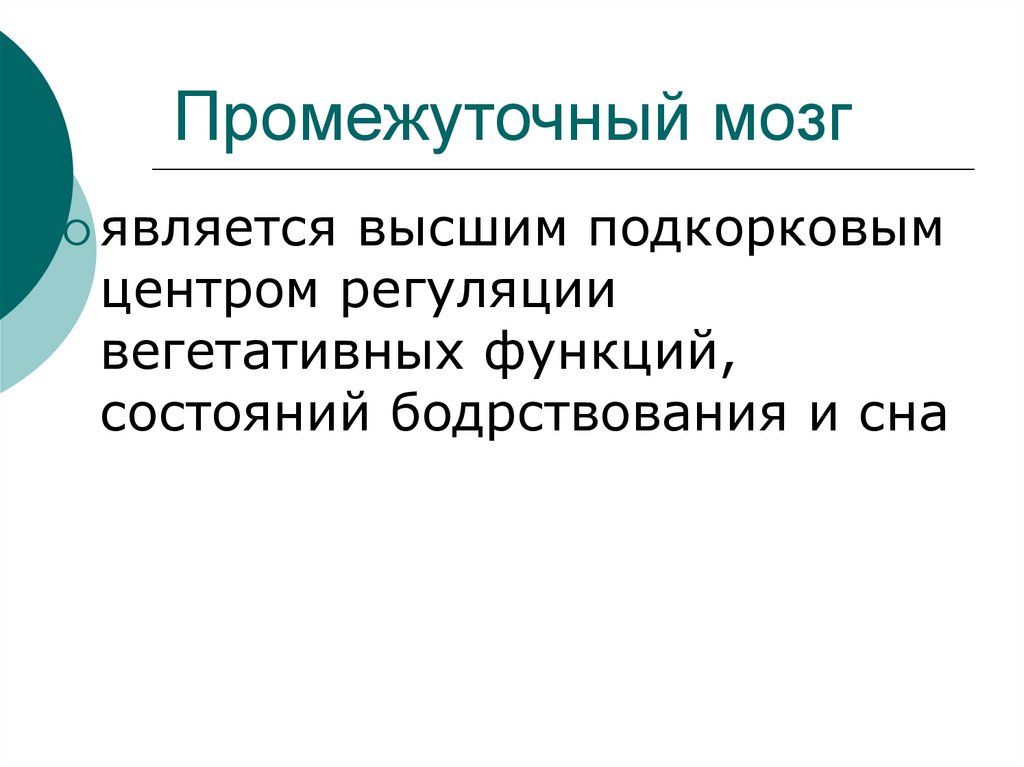 Промежуточный мозг

является высшим подкорковым центром регуляции вегетативных функций, состояний бодрствования и сна